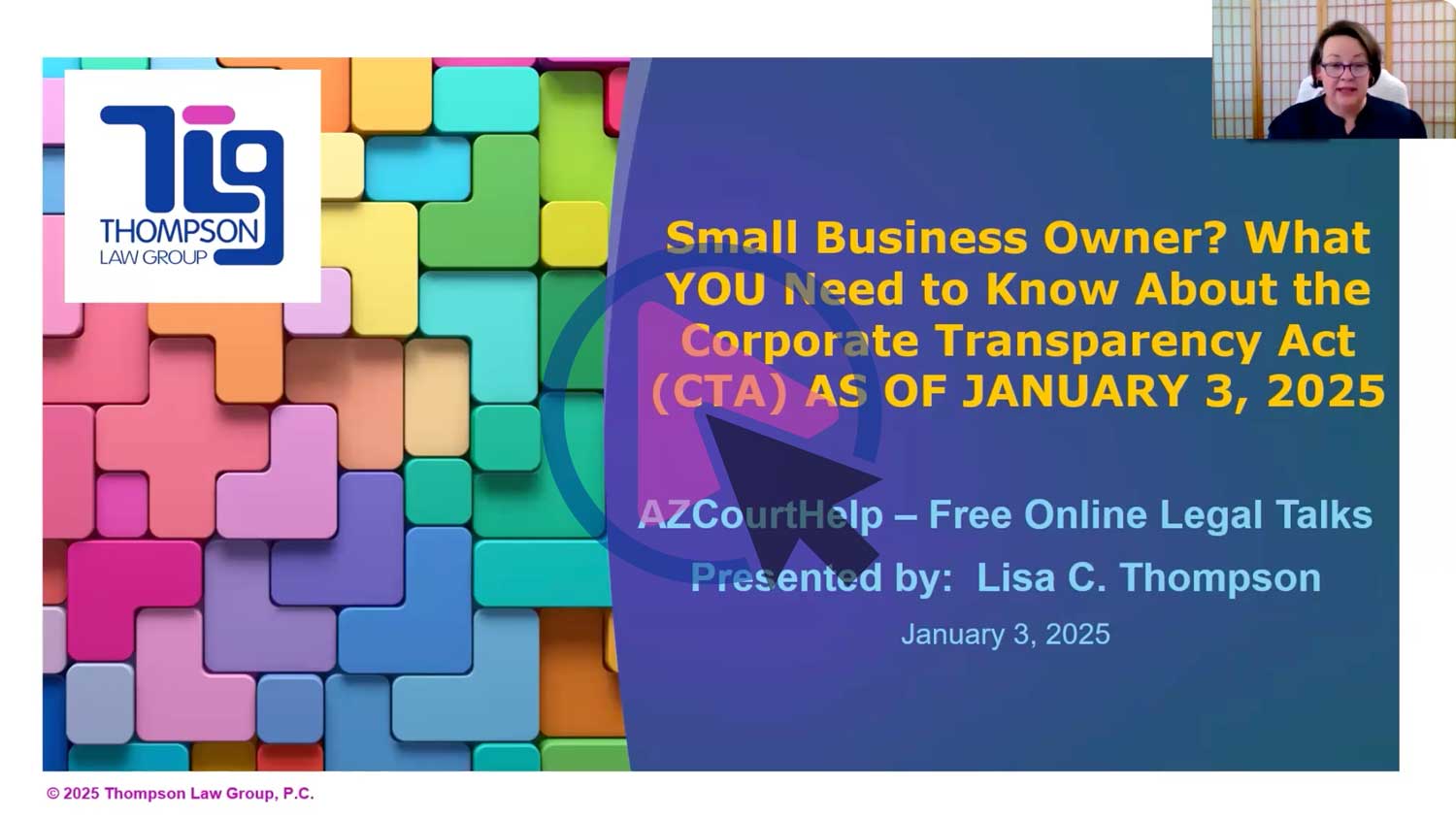 Tlg
THOMPSON
LAW GROUP

Small Business Owner? What YOU Need to Know About the Corporate Transparency Act (CTA) AS OF JANUARY 3, 2025

AZCourtHelp – Free Online Legal Talks

Presented by: Lisa C. Thompson

January 3, 2025

© 2025 Thompson Law Group, P.C.